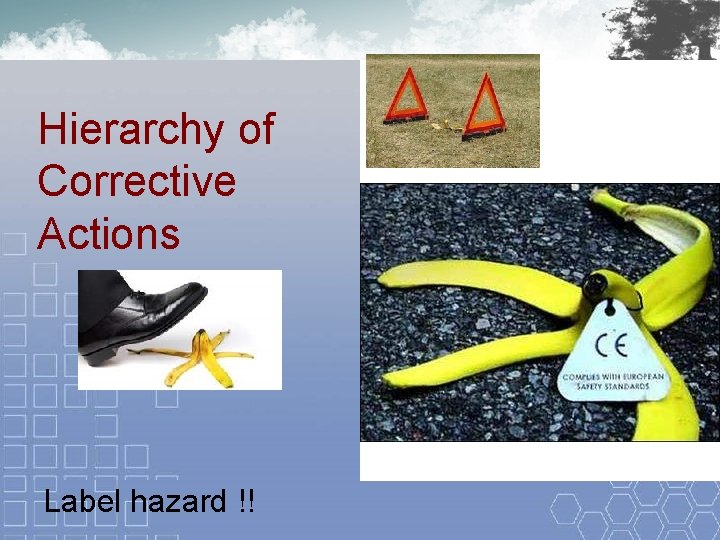 Hierarchy of Corrective Actions

CE

COMPLIES WITH EUROPEAN SAFETY STANDARDS

Label hazard !!